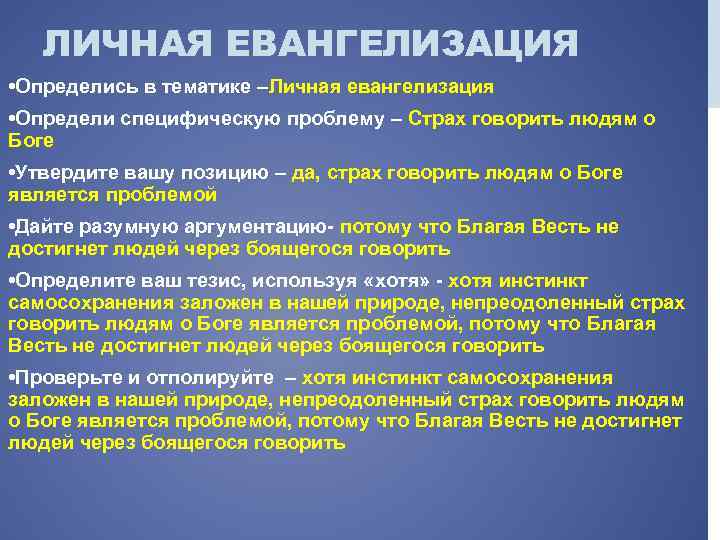 ЛИЧНАЯ ЕВАНГЕЛИЗАЦИЯ

•Определись в тематике –Личная евангелизация

•Определи специфическую проблему – Страх говорить людям о Боге

•Утвердите вашу позицию – да, страх говорить людям о Боге является проблемой

•Дайте разумную аргументацию- потому что Благая Весть не достигнет людей через боящегося говорить

•Определите ваш тезис, используя «хотя» - хотя инстинкт самосохранения заложен в нашей природе, непреодоленный страх говорить людям о Боге является проблемой, потому что Благая Весть не достигнет людей через боящегося говорить

•Проверьте и отполируйте – хотя инстинкт самосохранения заложен в нашей природе, непреодоленный страх говорить людям о Боге является проблемой, потому что Благая Весть не достигнет людей через боящегося говорить